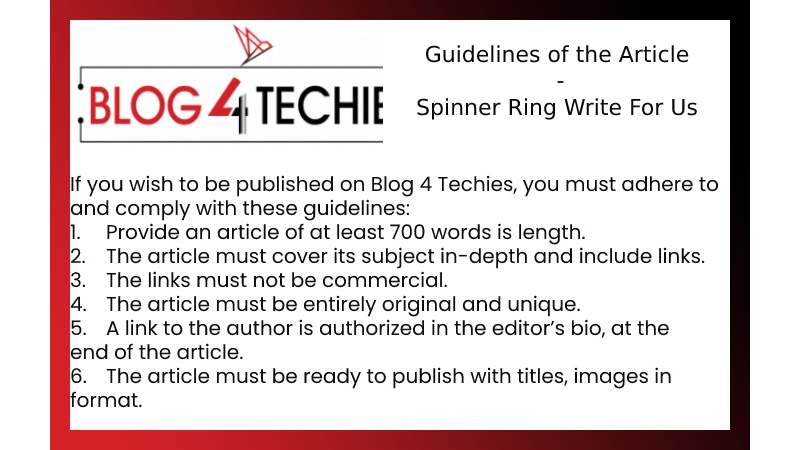 BLOG 4 TECHIE

Guidelines of the Article
-
Spinner Ring Write For Us

If you wish to be published on Blog 4 Techies, you must adhere to and comply with these guidelines:
1. Provide an article of at least 700 words is length.
2. The article must cover its subject in-depth and include links.
3. The links must not be commercial.
4. The article must be entirely original and unique.
5. A link to the author is authorized in the editor's bio, at the end of the article.
6. The article must be ready to publish with titles, images in format.